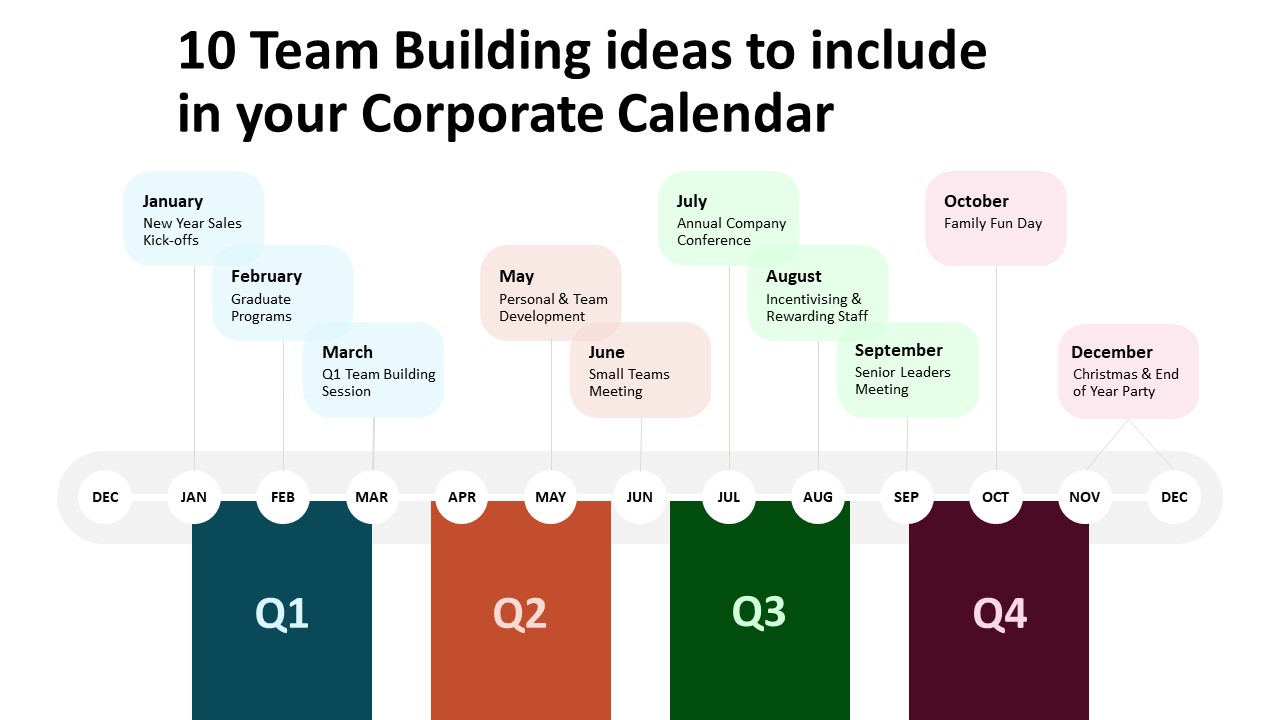 10 Team Building ideas to include in your Corporate Calendar

January
New Year Sales Kick-offs

February
Graduate Programs

March
Q1 Team Building Session

May
Personal & Team Development

June
Small Teams Meeting

July
Annual Company Conference

August
Incentivising & Rewarding Staff

September
Senior Leaders Meeting

October
Family Fun Day

December
Christmas & End of Year Party

DEC JAN FEB MAR APR MAY JUN JUL AUG SEP OCT NOV DEC

Q1

Q2

Q3

Q4